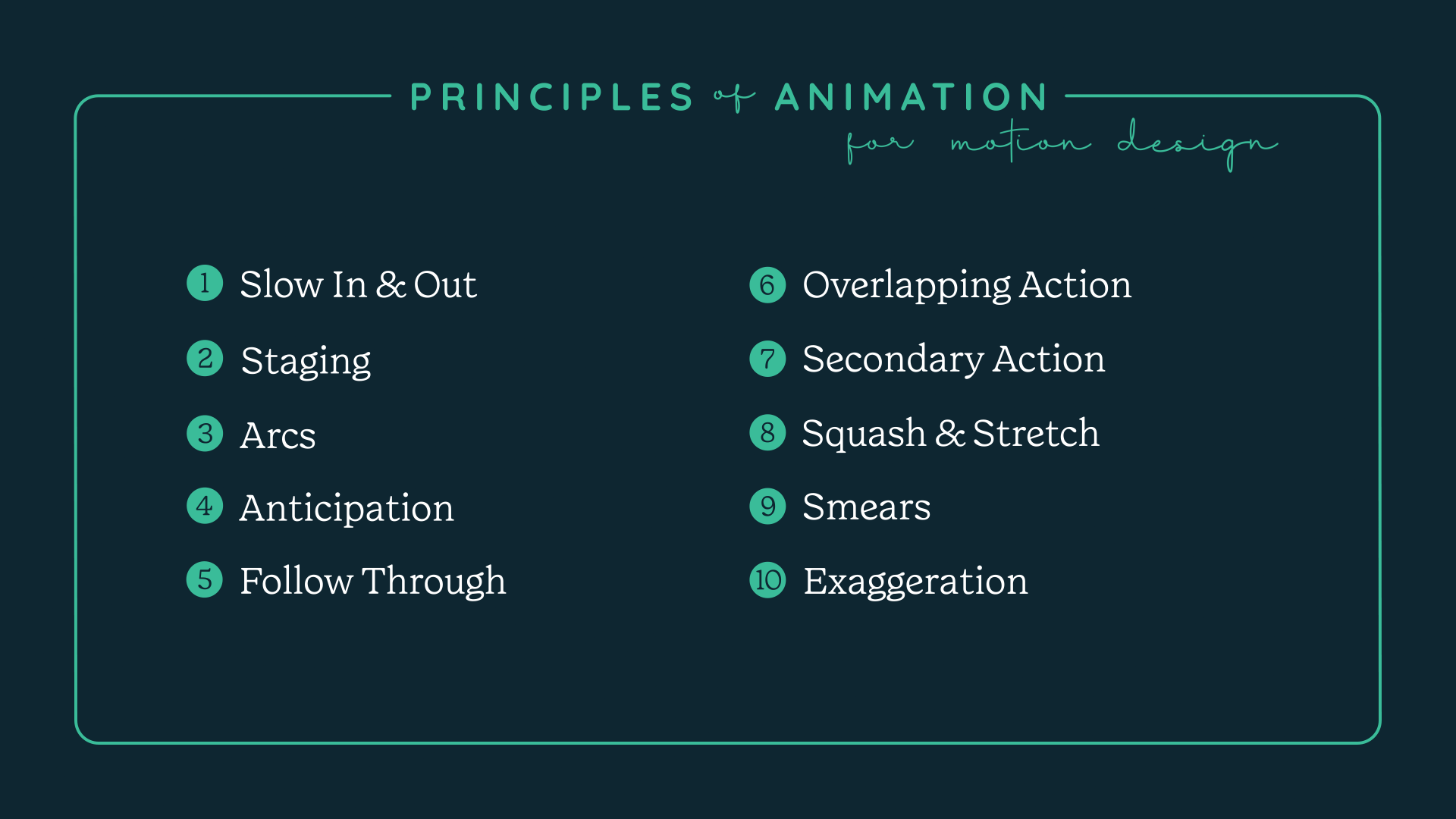 PRINCIPLES of ANIMATION
for motion design

1 Slow In & Out
2 Staging
3 Arcs
4 Anticipation
5 Follow Through

6 Overlapping Action
7 Secondary Action
8 Squash & Stretch
9 Smears
10 Exaggeration